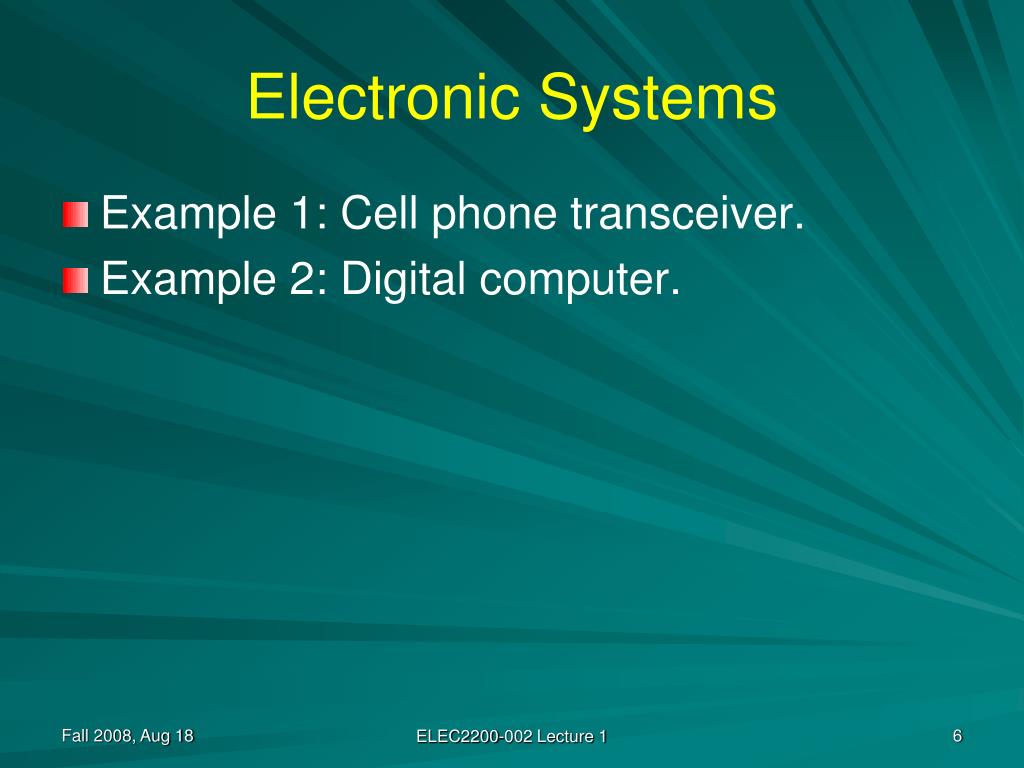 Electronic Systems

Example 1: Cell phone transceiver.

Example 2: Digital computer.

Fall 2008, Aug 18

ELEC2200-002 Lecture 1

6